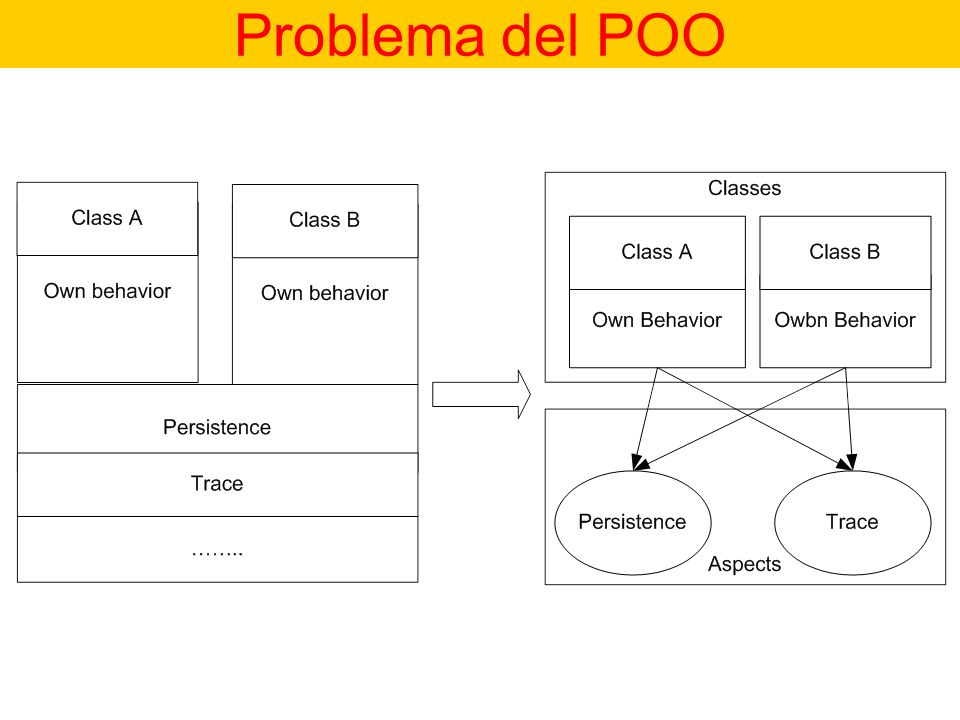 Problema del POO

Class A

Own behavior

Class B

Own behavior

Persistence

Trace

……..

Classes

Class A

Own Behavior

Class B

Owbn Behavior

Persistence

Trace

Aspects